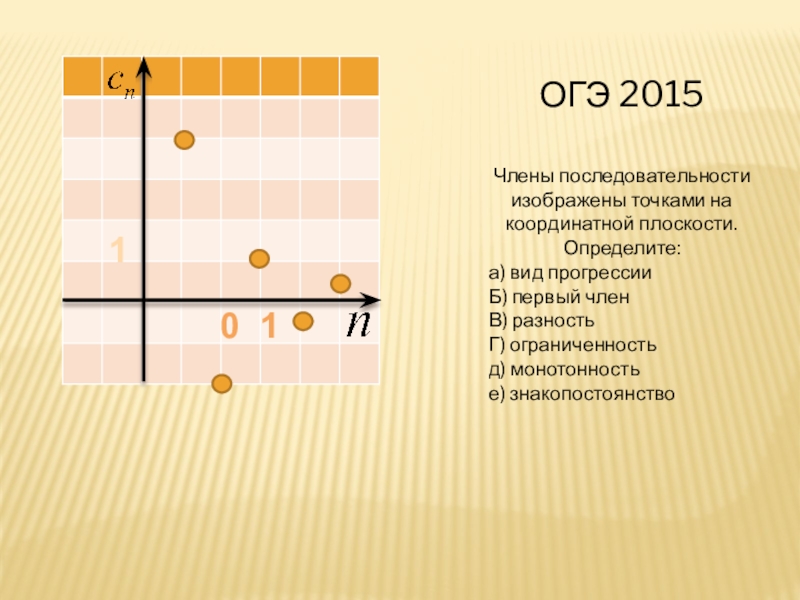 $c_n$

1

0 1

$n$

ОГЭ 2015

Члены последовательности изображены точками на координатной плоскости. Определите:
а) вид прогрессии
Б) первый член
В) разность
Г) ограниченность
д) монотонность
е) знакопостоянство